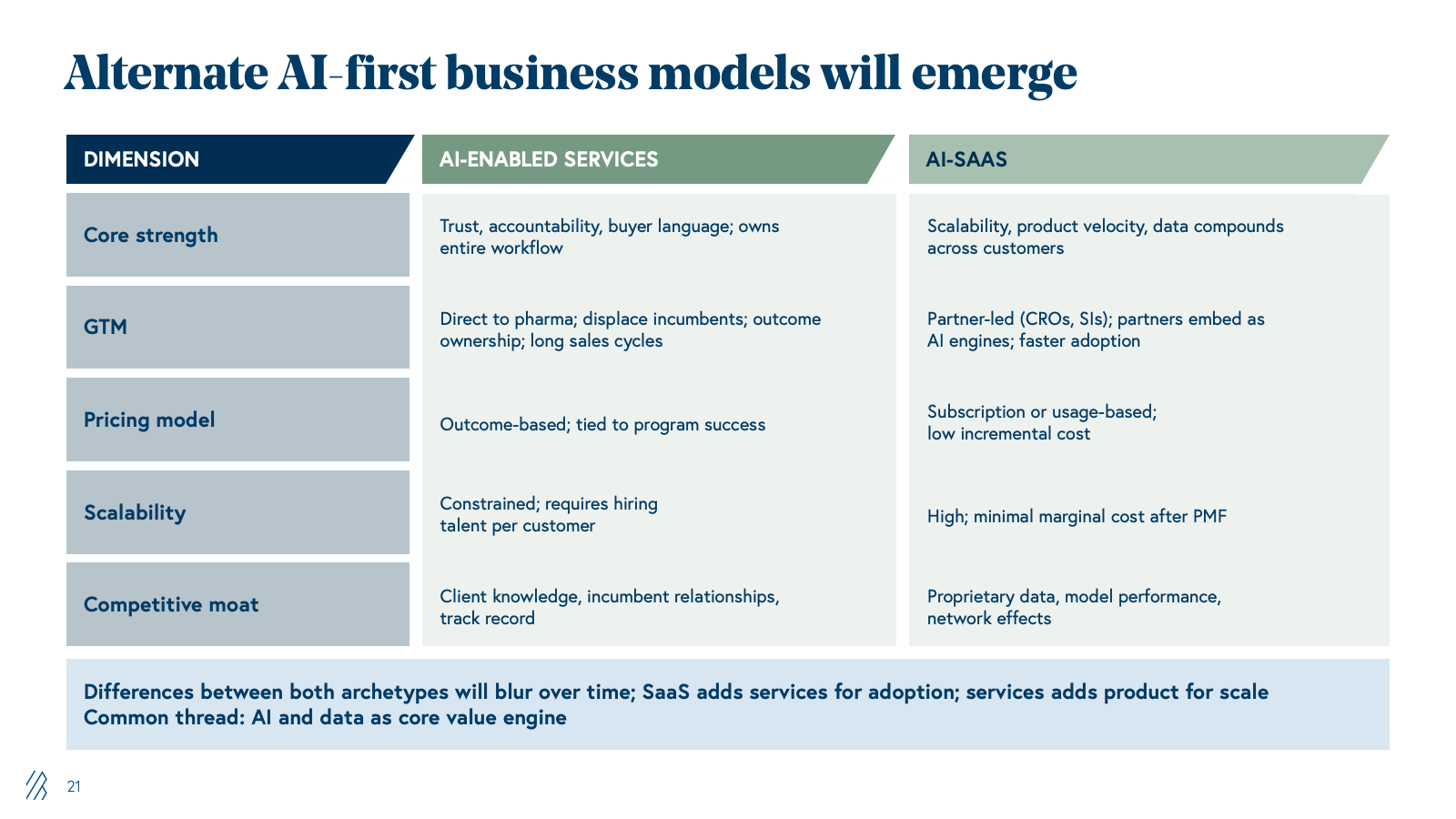 Alternate AI-first business models will emerge

| DIMENSION | AI-ENABLED SERVICES | AI-SAAS |
|---|---|---|
| Core strength | Trust, accountability, buyer language; owns entire workflow | Scalability, product velocity, data compounds across customers |
| GTM | Direct to pharma; displace incumbents; outcome ownership; long sales cycles | Partner-led (CROs, SIs); partners embed as AI engines; faster adoption |
| Pricing model | Outcome-based; tied to program success | Subscription or usage-based; low incremental cost |
| Scalability | Constrained; requires hiring talent per customer | High; minimal marginal cost after PMF |
| Competitive moat | Client knowledge, incumbent relationships, track record | Proprietary data, model performance, network effects |

Differences between both archetypes will blur over time; SaaS adds services for adoption; services adds product for scale
Common thread: AI and data as core value engine

21